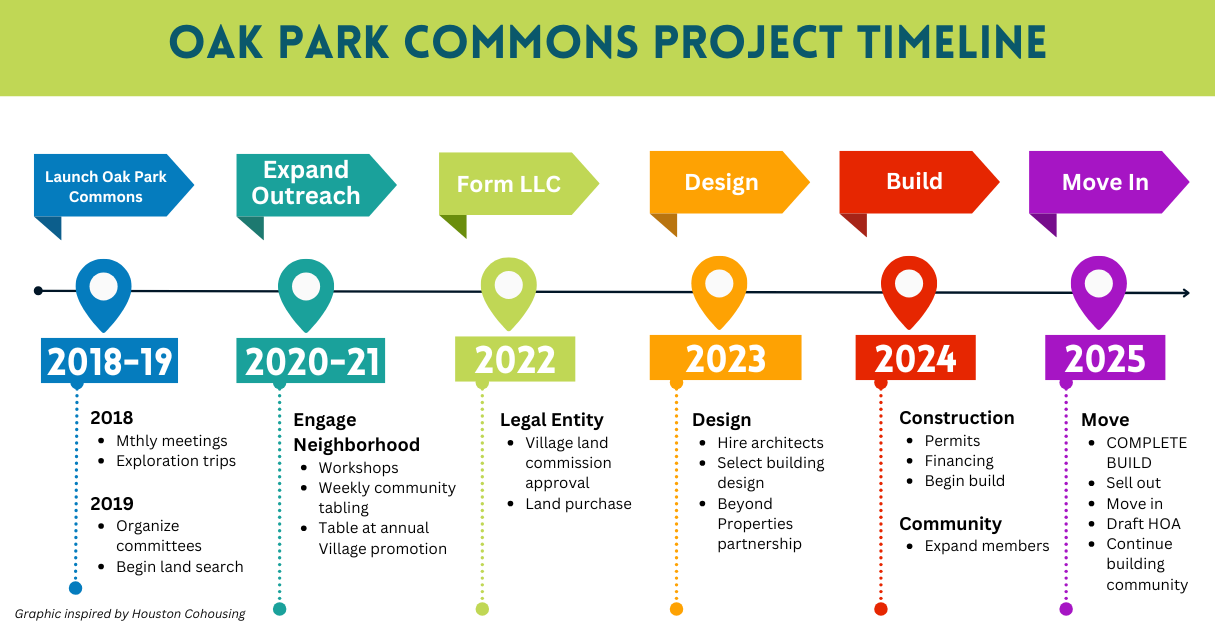 OAK PARK COMMONS PROJECT TIMELINE

Launch Oak Park Commons

Expand Outreach

Form LLC

Design

Build

Move In

2018-19

2018
- Mthly meetings
- Exploration trips

2019
- Organize committees
- Begin land search

2020-21

Engage Neighborhood
- Workshops
- Weekly community tabling
- Table at annual Village promotion

2022

Legal Entity
- Village land commission approval
- Land purchase

2023

Design
- Hire architects
- Select building design
- Beyond Properties partnership

2024

Construction
- Permits
- Financing
- Begin build

Community
- Expand members

2025

Move
- COMPLETE BUILD
- Sell out
- Move in
- Draft HOA
- Continue building community

Graphic inspired by Houston Cohousing